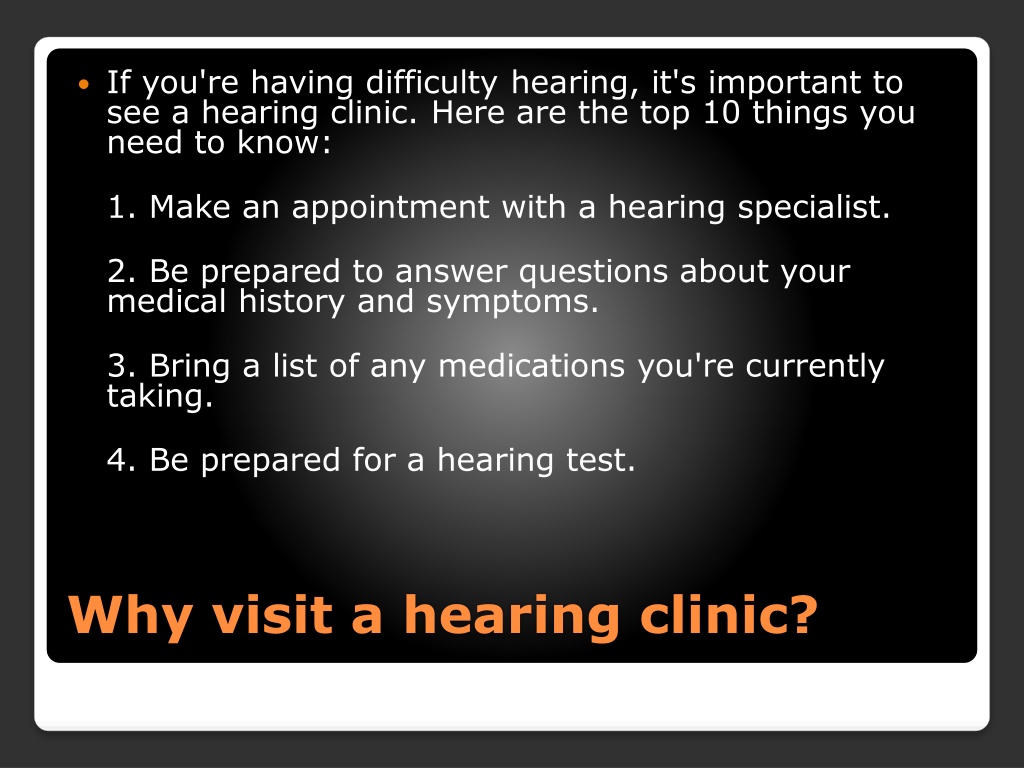 • If you're having difficulty hearing, it's important to see a hearing clinic. Here are the top 10 things you need to know:

1. Make an appointment with a hearing specialist.

2. Be prepared to answer questions about your medical history and symptoms.

3. Bring a list of any medications you're currently taking.

4. Be prepared for a hearing test.

Why visit a hearing clinic?